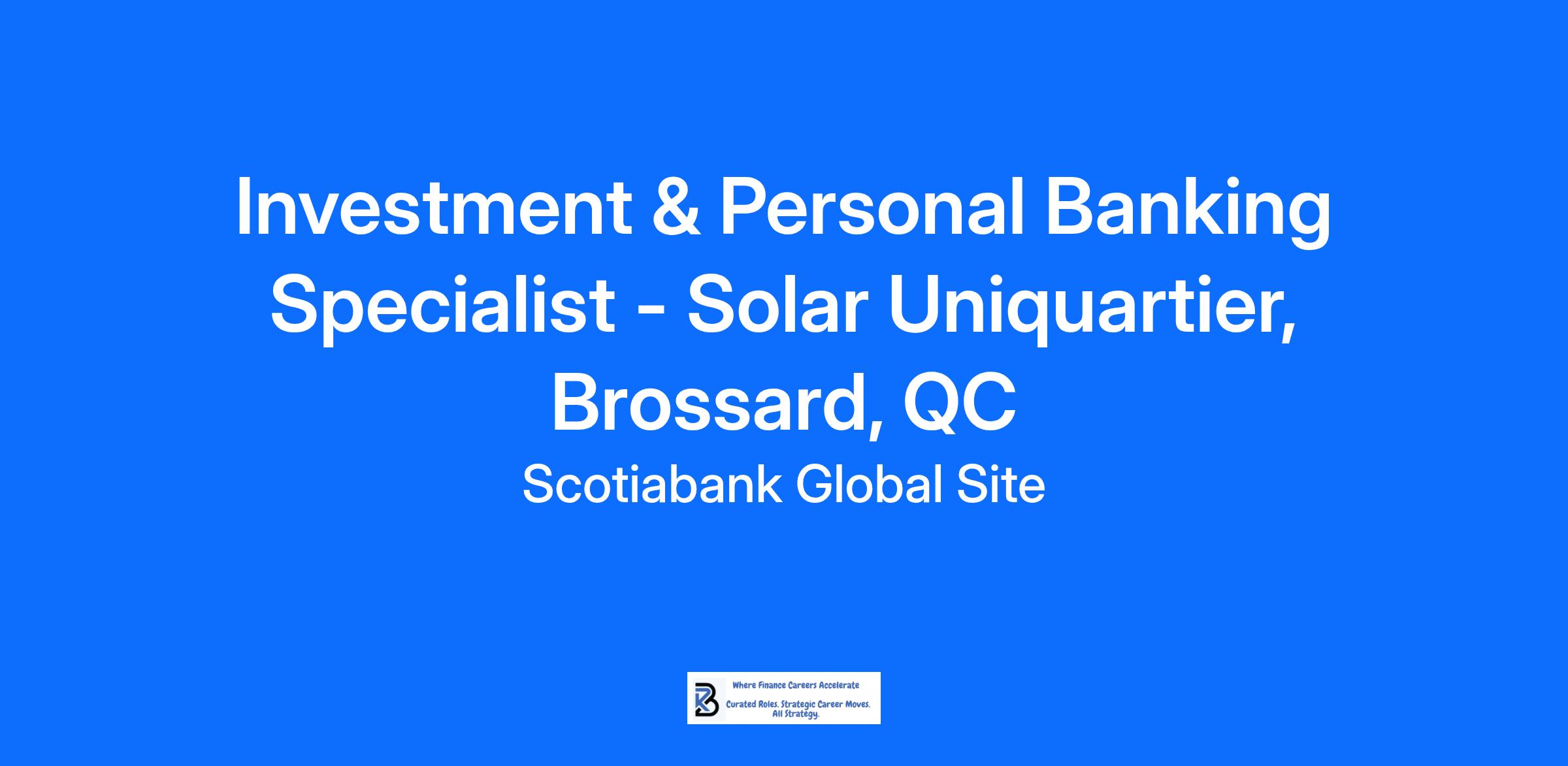 Investment & Personal Banking Specialist - Solar Uniquartier, Brossard, QC

Scotiabank Global Site

Where Finance Careers Accelerate

Curated Roles. Strategic Career Moves. All Strategy.